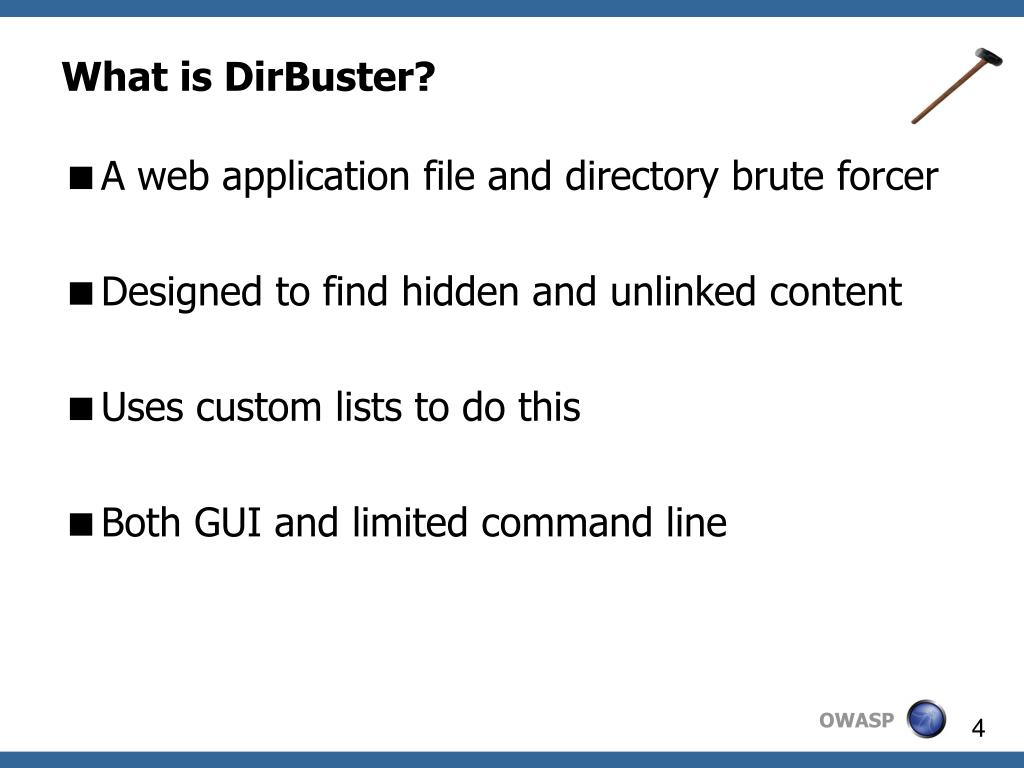 What is DirBuster?

■ A web application file and directory brute forcer

■ Designed to find hidden and unlinked content

■ Uses custom lists to do this

■ Both GUI and limited command line

OWASP

4